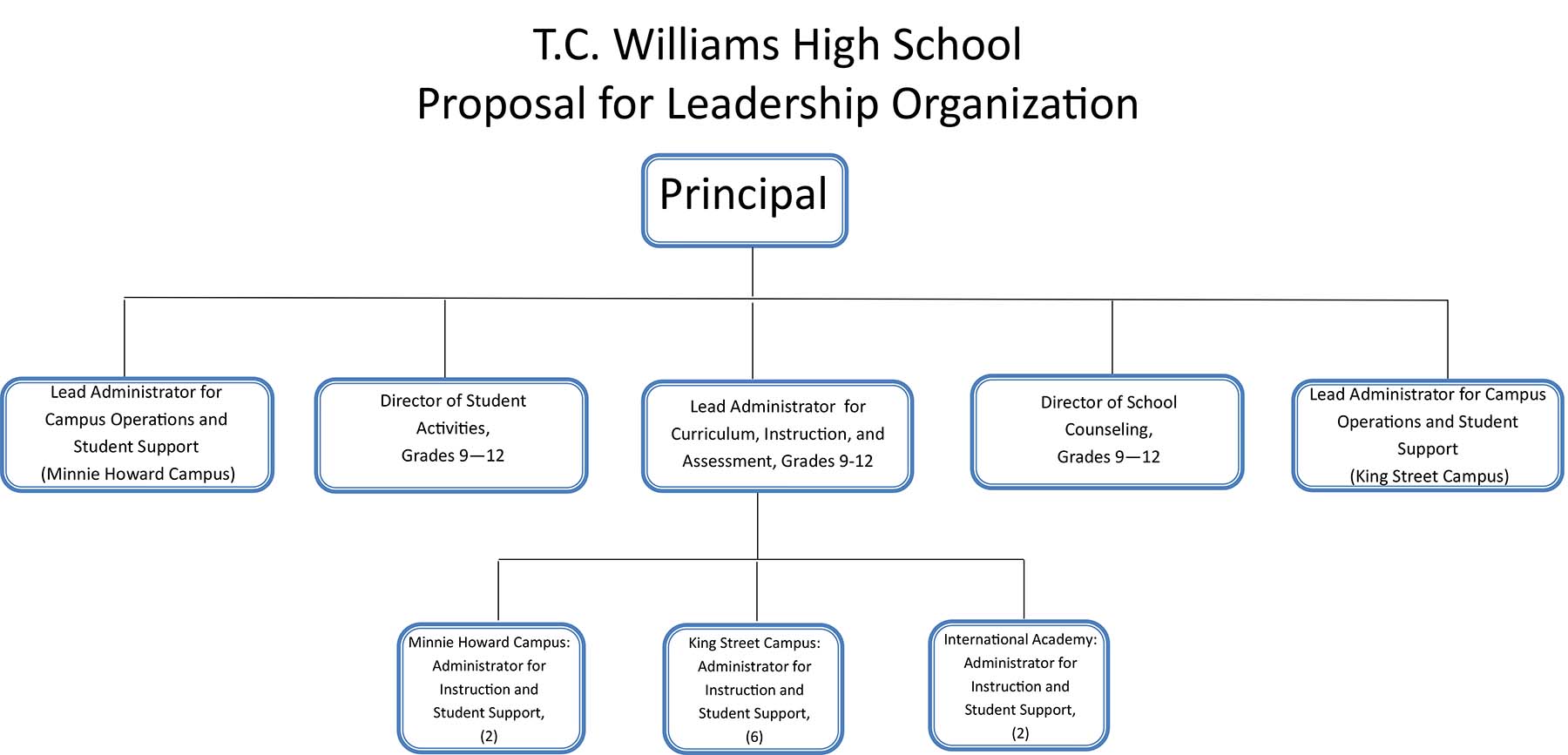 T.C. Williams High School
Proposal for Leadership Organization

Principal

Lead Administrator for Campus Operations and Student Support (Minnie Howard Campus)

Director of Student Activities, Grades 9—12

Lead Administrator for Curriculum, Instruction, and Assessment, Grades 9-12

Director of School Counseling, Grades 9—12

Lead Administrator for Campus Operations and Student Support (King Street Campus)

Minnie Howard Campus: Administrator for Instruction and Student Support, (2)

King Street Campus: Administrator for Instruction and Student Support, (6)

International Academy: Administrator for Instruction and Student Support, (2)